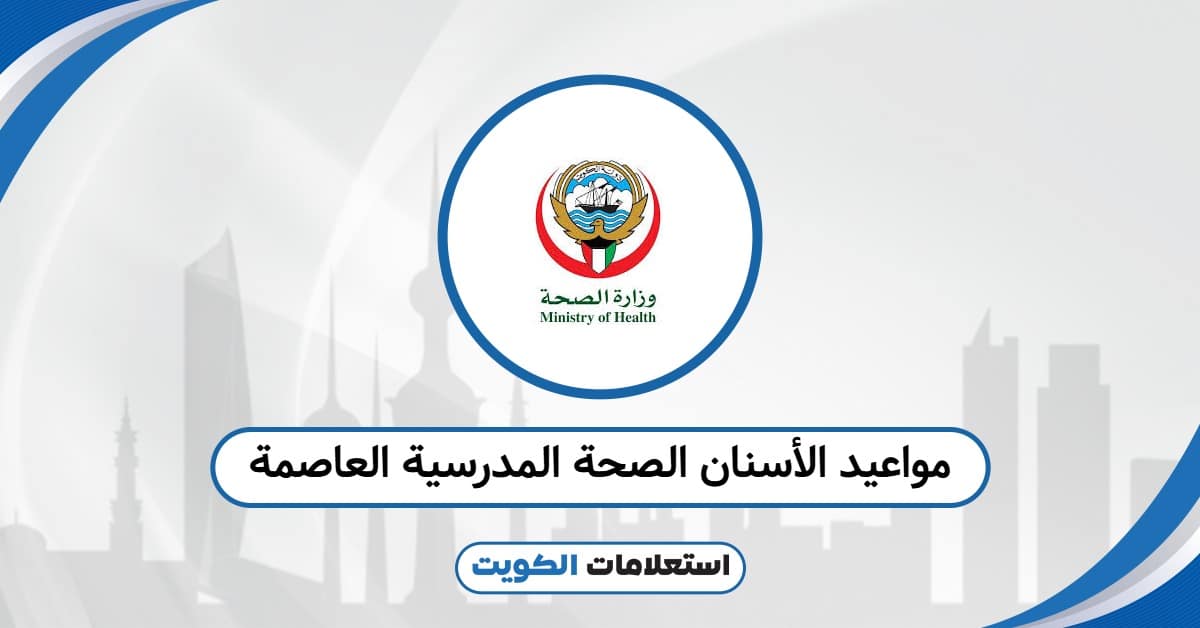 وزارة الصحة
Ministry of Health

مواعيد الأسنان الصحة المدرسية العاصمة

استعلامات الكويت